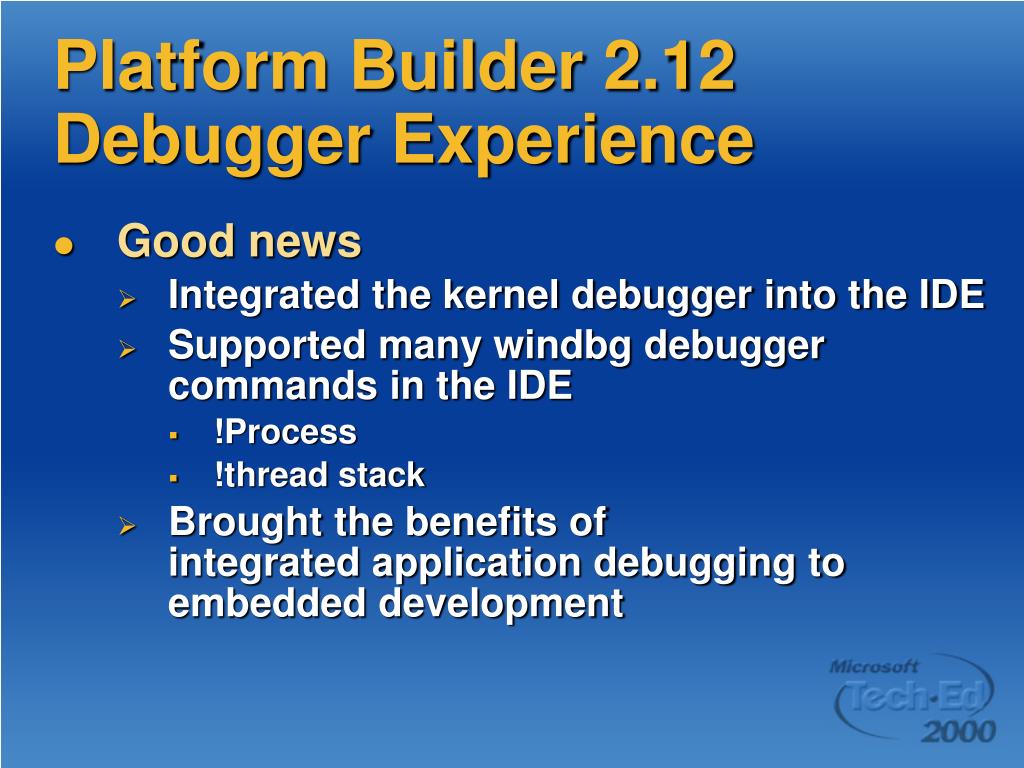 Platform Builder 2.12 Debugger Experience

Good news

Integrated the kernel debugger into the IDE

Supported many windbg debugger commands in the IDE

!Process

!thread stack

Brought the benefits of integrated application debugging to embedded development

Microsoft Tech·Ed 2000